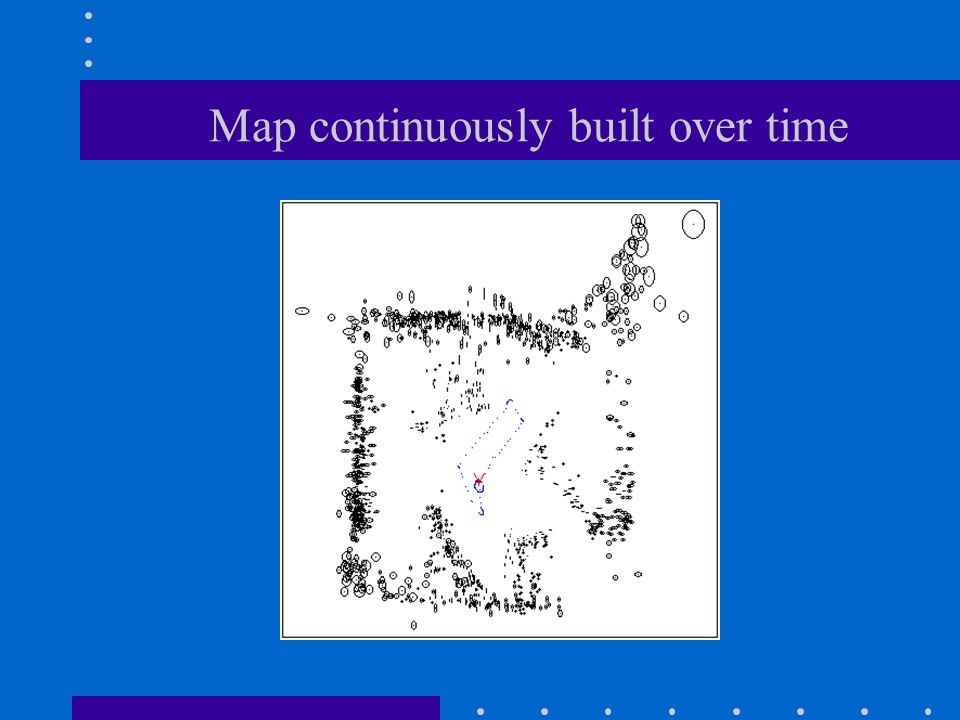 Map continuously built over time